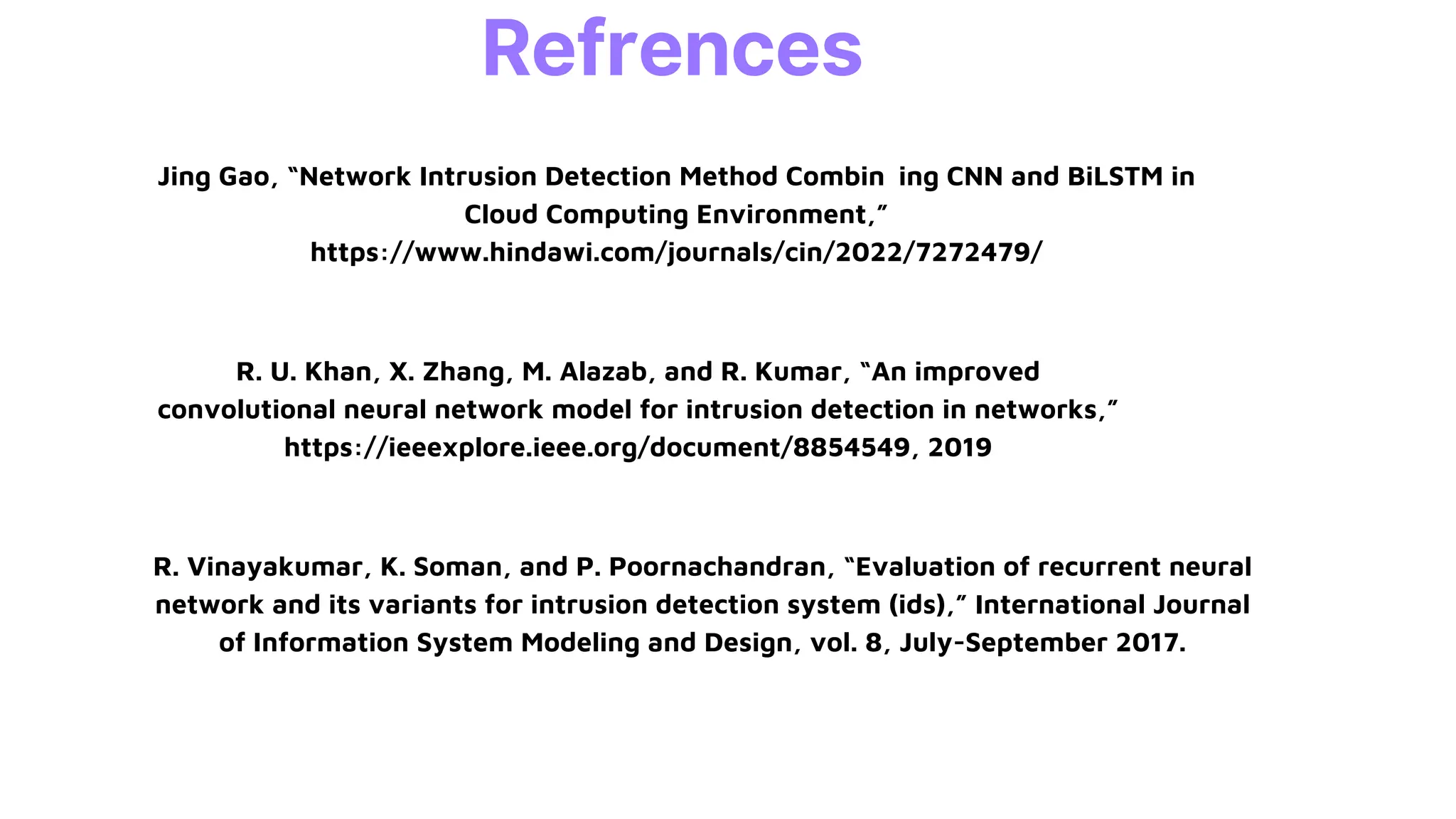 Refrences

Jing Gao, “Network Intrusion Detection Method Combin  ing CNN and BiLSTM in Cloud Computing Environment,” https://www.hindawi.com/journals/cin/2022/7272479/

R. U. Khan, X. Zhang, M. Alazab, and R. Kumar, “An improved convolutional neural network model for intrusion detection in networks,” https://ieeexplore.ieee.org/document/8854549, 2019

R. Vinayakumar, K. Soman, and P. Poornachandran, “Evaluation of recurrent neural network and its variants for intrusion detection system (ids),” International Journal of Information System Modeling and Design, vol. 8, July-September 2017.